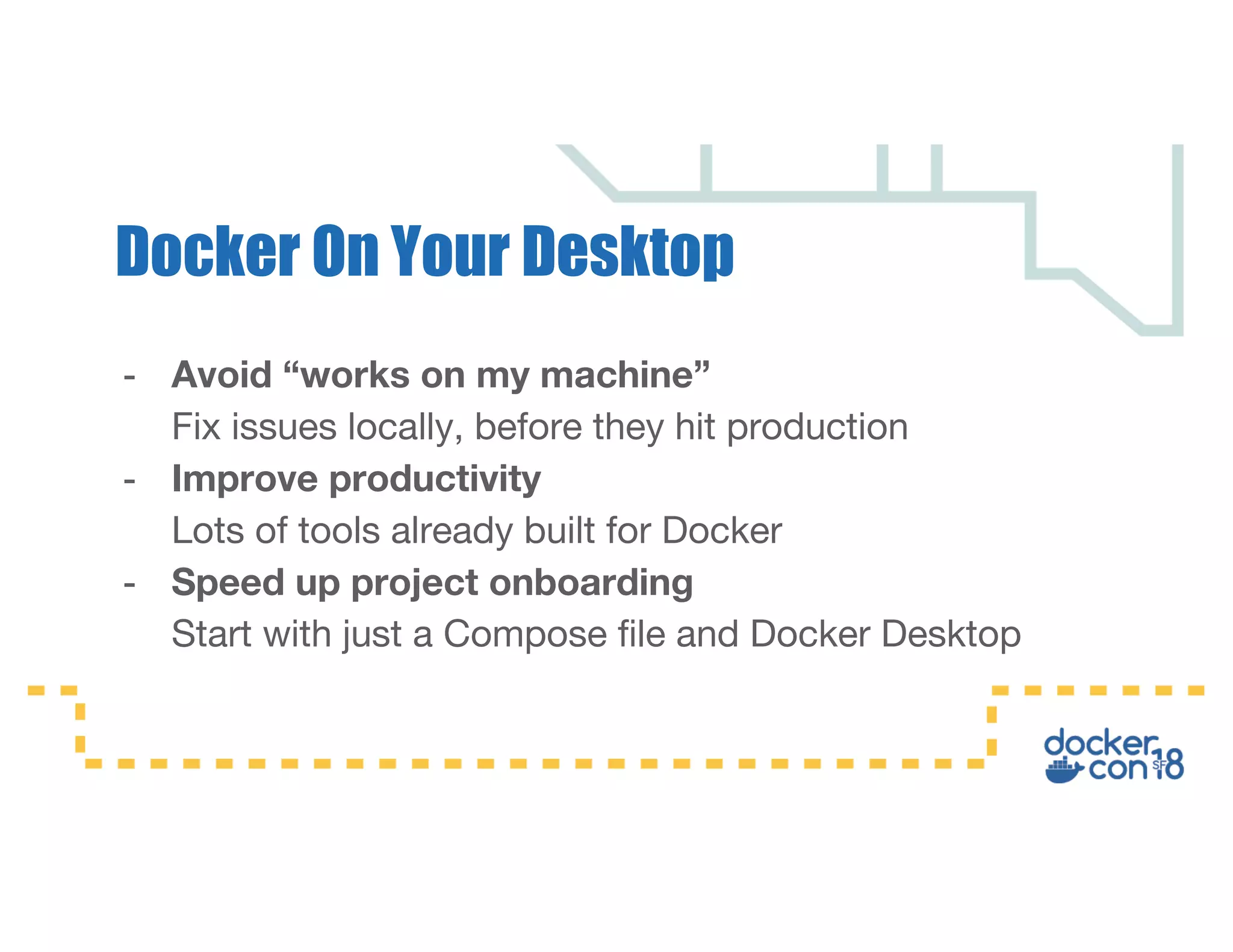 Docker On Your Desktop

- Avoid “works on my machine”
Fix issues locally, before they hit production
- Improve productivity
Lots of tools already built for Docker
- Speed up project onboarding
Start with just a Compose file and Docker Desktop

docker con SF 18